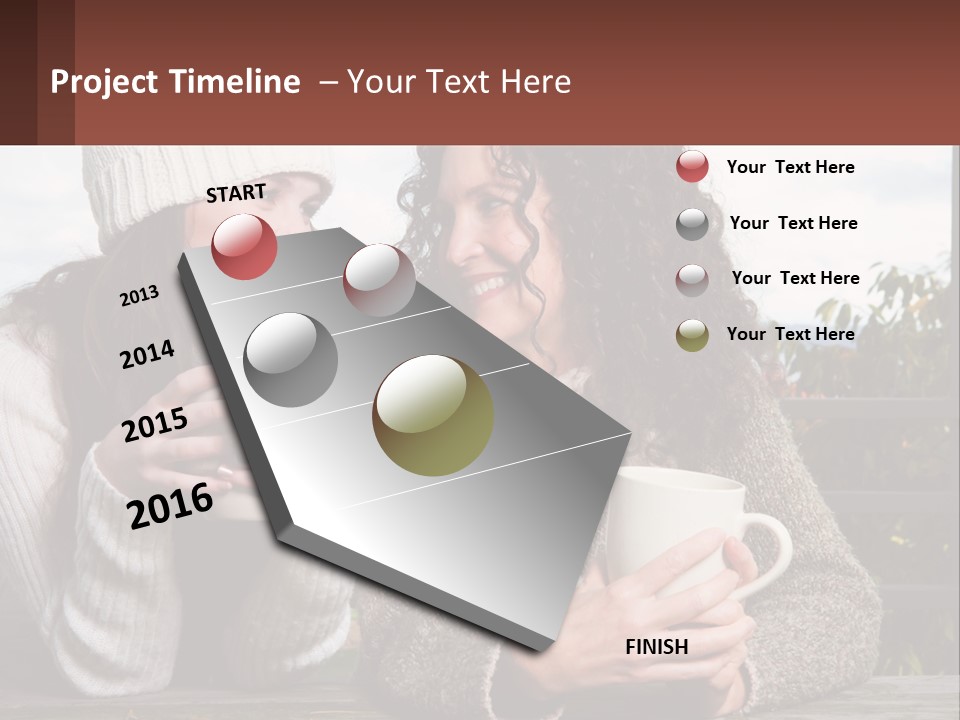 Project Timeline – Your Text Here

START

2013

2014

2015

2016

FINISH

Your Text Here

Your Text Here

Your Text Here

Your Text Here